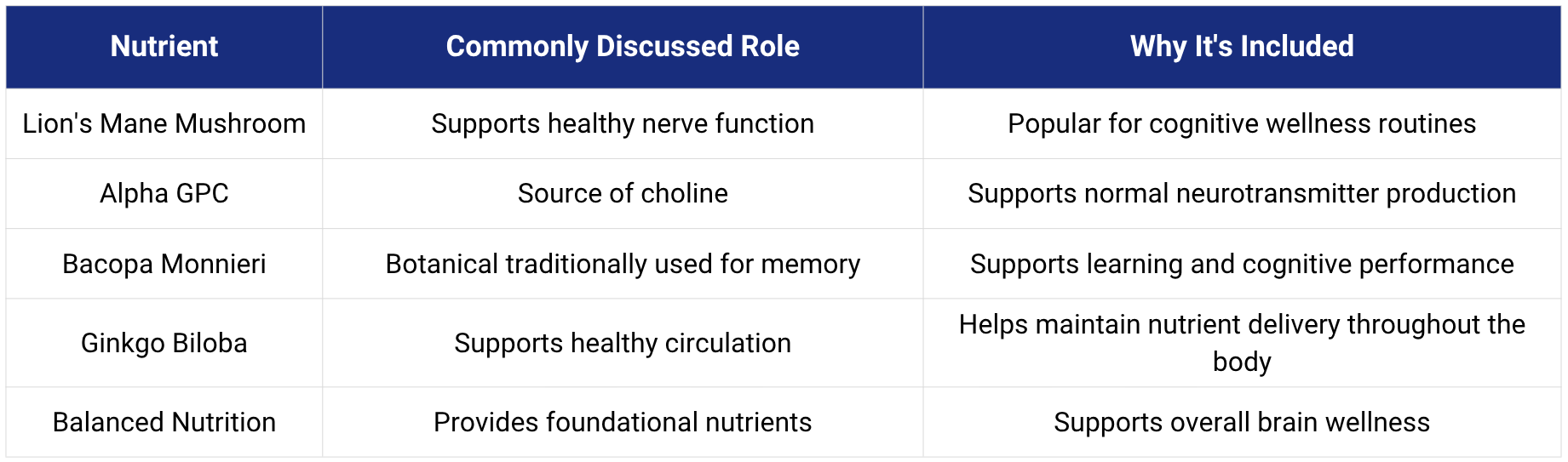 | Nutrient | Commonly Discussed Role | Why It's Included |
|---|---|---|
| Lion's Mane Mushroom | Supports healthy nerve function | Popular for cognitive wellness routines |
| Alpha GPC | Source of choline | Supports normal neurotransmitter production |
| Bacopa Monnieri | Botanical traditionally used for memory | Supports learning and cognitive performance |
| Ginkgo Biloba | Supports healthy circulation | Helps maintain nutrient delivery throughout the body |
| Balanced Nutrition | Provides foundational nutrients | Supports overall brain wellness |